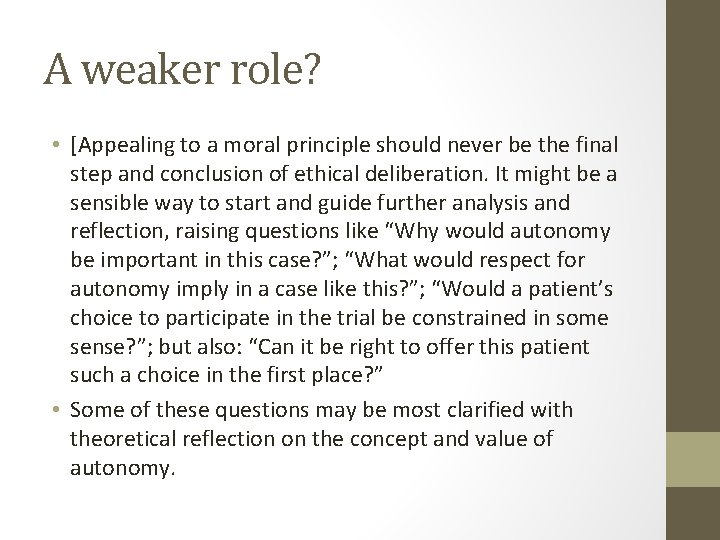 A weaker role?

• [Appealing to a moral principle should never be the final step and conclusion of ethical deliberation. It might be a sensible way to start and guide further analysis and reflection, raising questions like “Why would autonomy be important in this case?”; “What would respect for autonomy imply in a case like this?”; “Would a patient’s choice to participate in the trial be constrained in some sense?”; but also: “Can it be right to offer this patient such a choice in the first place?”

• Some of these questions may be most clarified with theoretical reflection on the concept and value of autonomy.